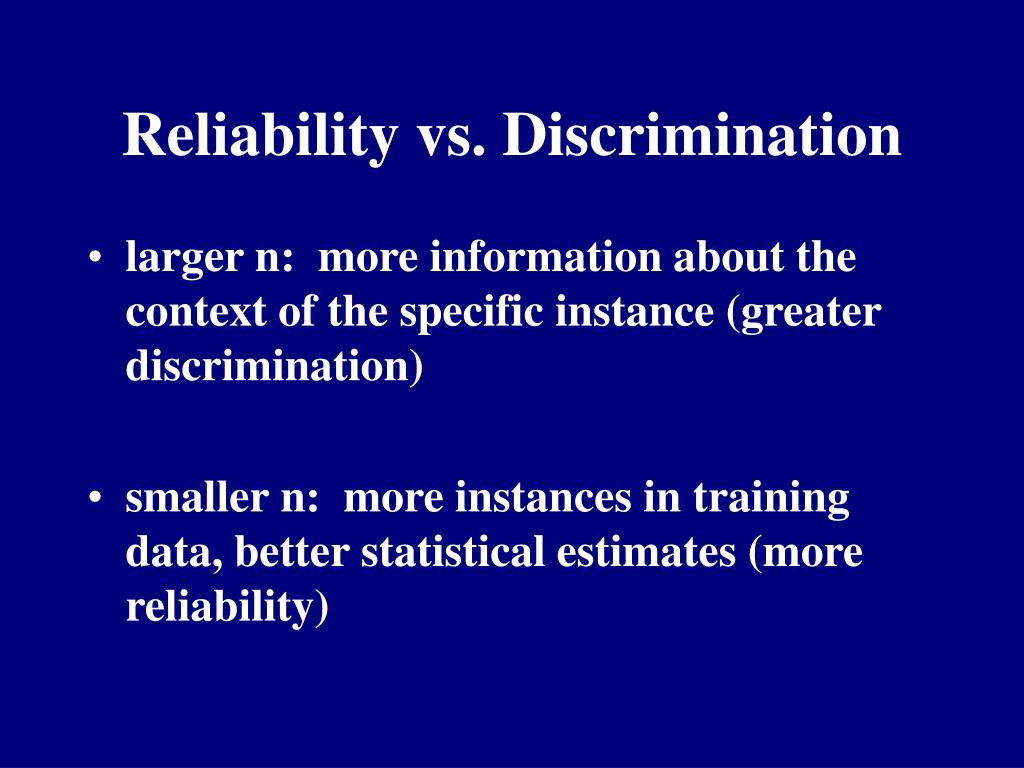 Reliability vs. Discrimination

• larger n: more information about the context of the specific instance (greater discrimination)

• smaller n: more instances in training data, better statistical estimates (more reliability)